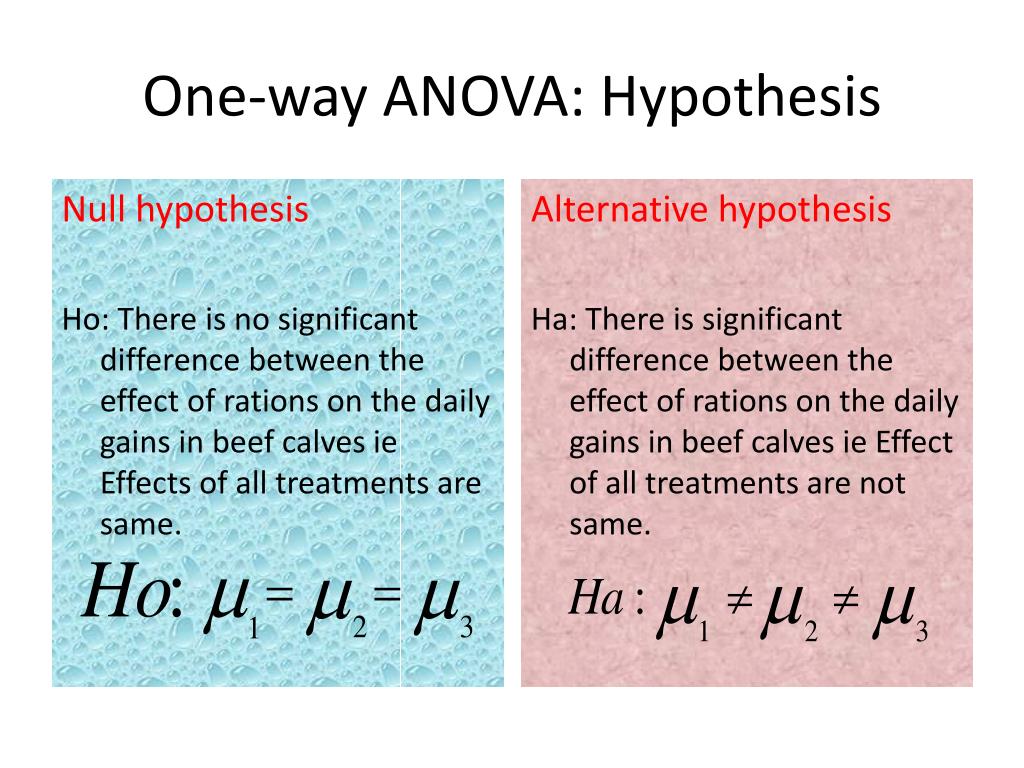 One-way ANOVA: Hypothesis

Null hypothesis

Ho: There is no significant difference between the effect of rations on the daily gains in beef calves ie Effects of all treatments are same.

$Ho: \mu_1 = \mu_2 = \mu_3$

Alternative hypothesis

Ha: There is significant difference between the effect of rations on the daily gains in beef calves ie Effect of all treatments are not same.

$Ha: \mu_1 \neq \mu_2 \neq \mu_3$